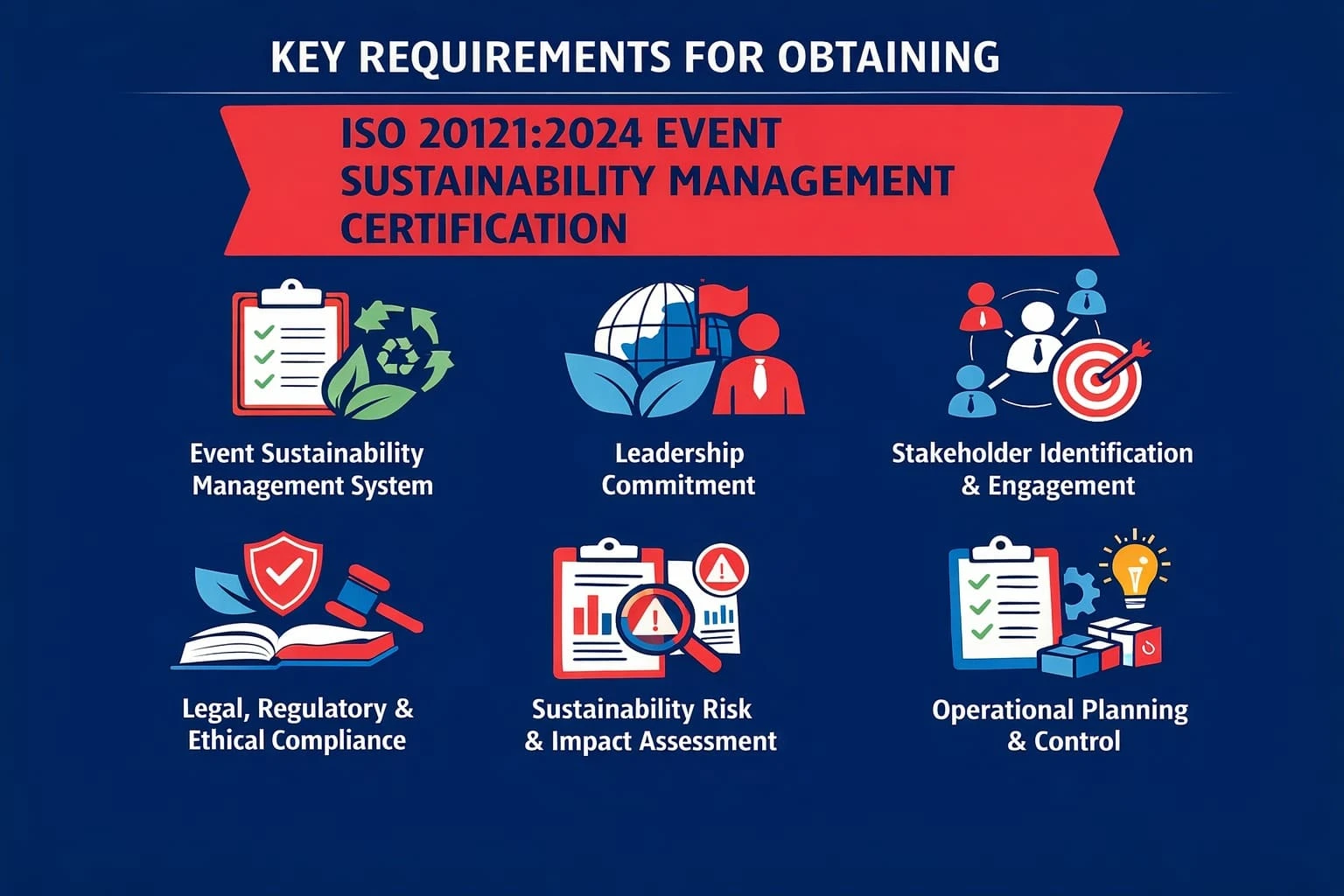 KEY REQUIREMENTS FOR OBTAINING

ISO 20121:2024 EVENT SUSTAINABILITY MANAGEMENT CERTIFICATION

Event Sustainability Management System

Leadership Commitment

Stakeholder Identification & Engagement

Legal, Regulatory & Ethical Compliance

Sustainability Risk & Impact Assessment

Operational Planning & Control